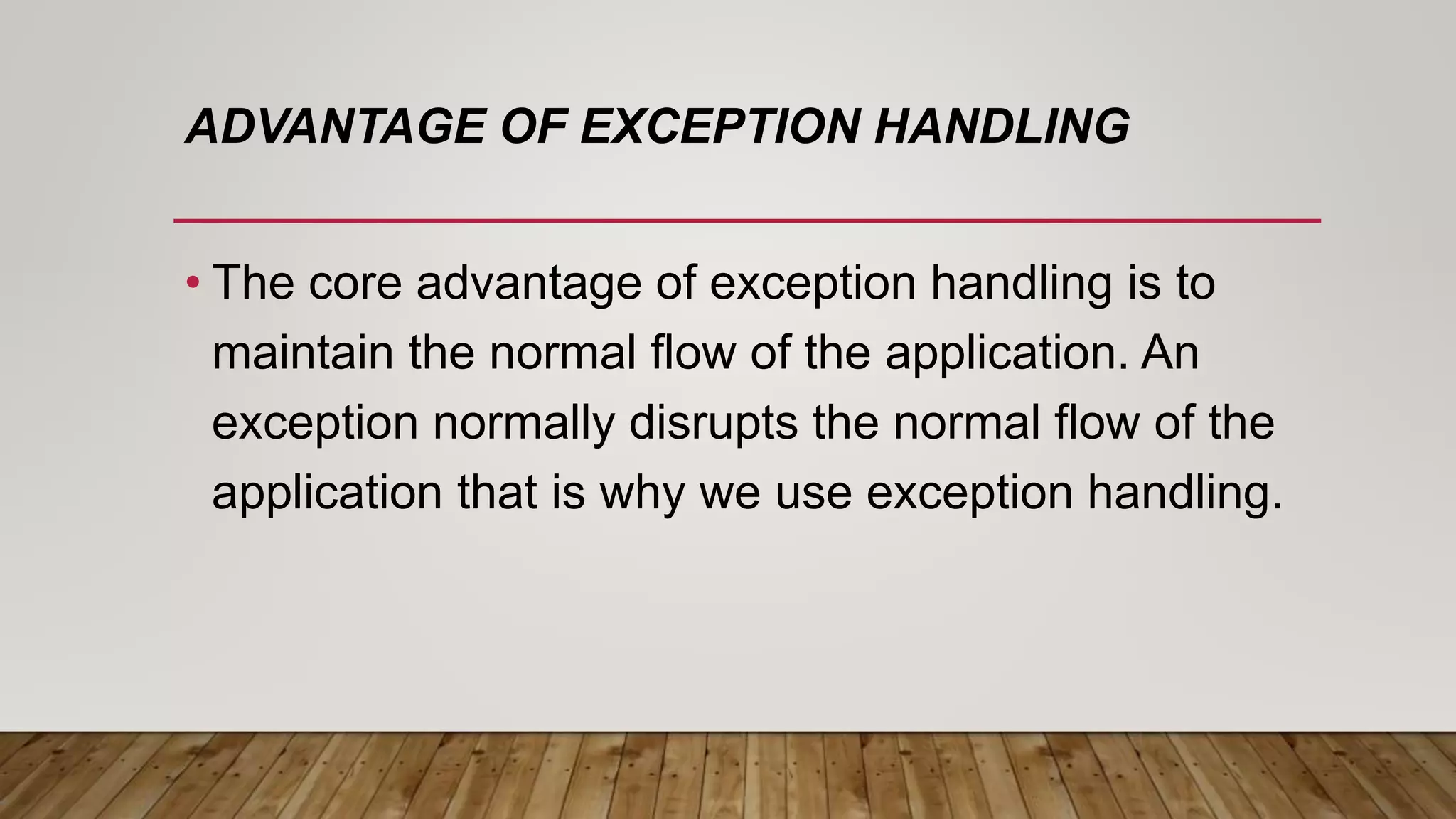 ADVANTAGE OF EXCEPTION HANDLING

• The core advantage of exception handling is to maintain the normal flow of the application. An exception normally disrupts the normal flow of the application that is why we use exception handling.